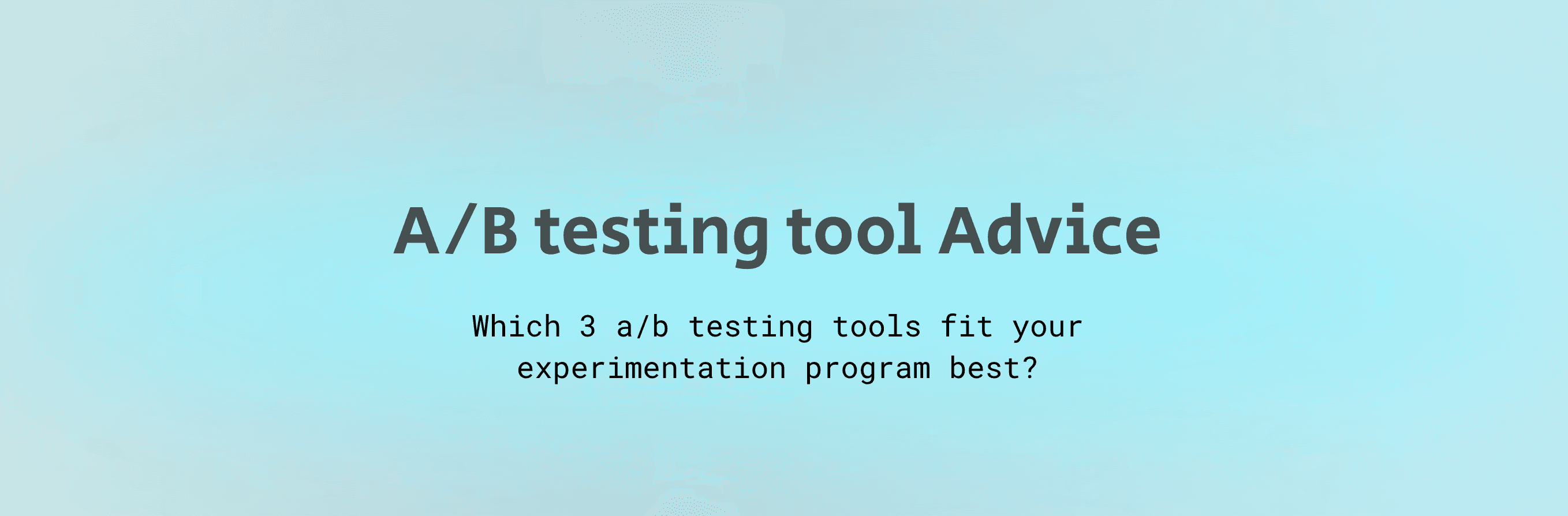 A/B testing tool Advice

Which 3 a/b testing tools fit your experimentation program best?